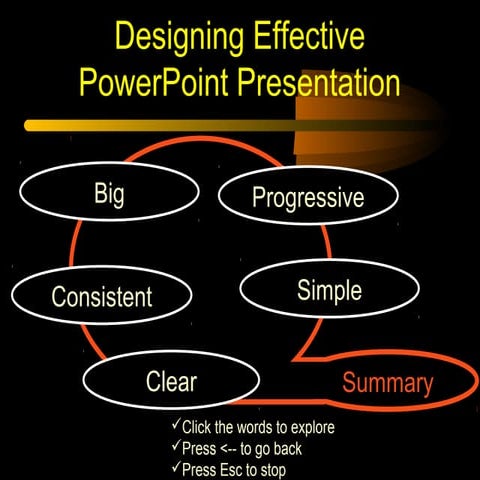 Designing Effective PowerPoint Presentation

Big

Progressive

Consistent

Simple

Clear

Summary

✓Click the words to explore
✓Press <-- to go back
✓Press Esc to stop